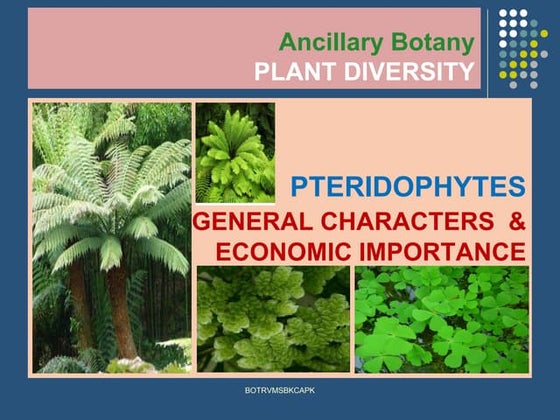 Ancillary Botany
PLANT DIVERSITY

PTERIDOPHYTES
GENERAL CHARACTERS &
ECONOMIC IMPORTANCE

BOTRVMSBKCAPK